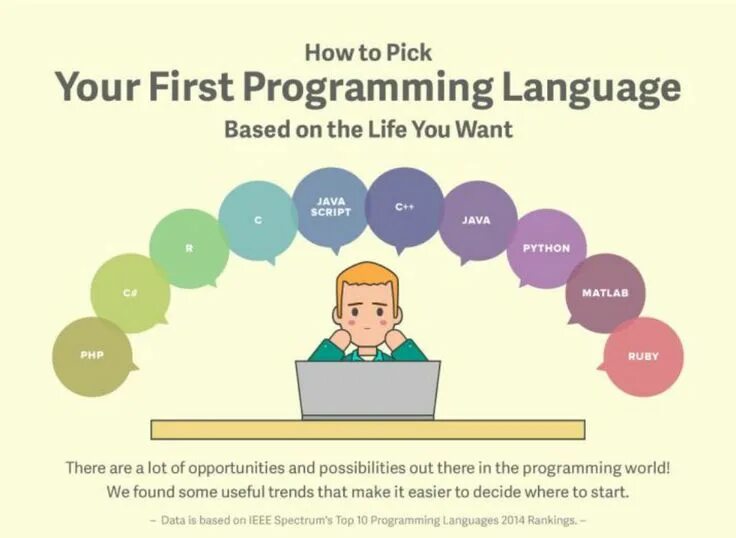 How to Pick
Your First Programming Language
Based on the Life You Want

PHP
C#
R
C
JAVA SCRIPT
C++
JAVA
PYTHON
MATLAB
RUBY

There are a lot of opportunities and possibilities out there in the programming world! We found some useful trends that make it easier to decide where to start.

– Data is based on IEEE Spectrum's Top 10 Programming Languages 2014 Rankings. –